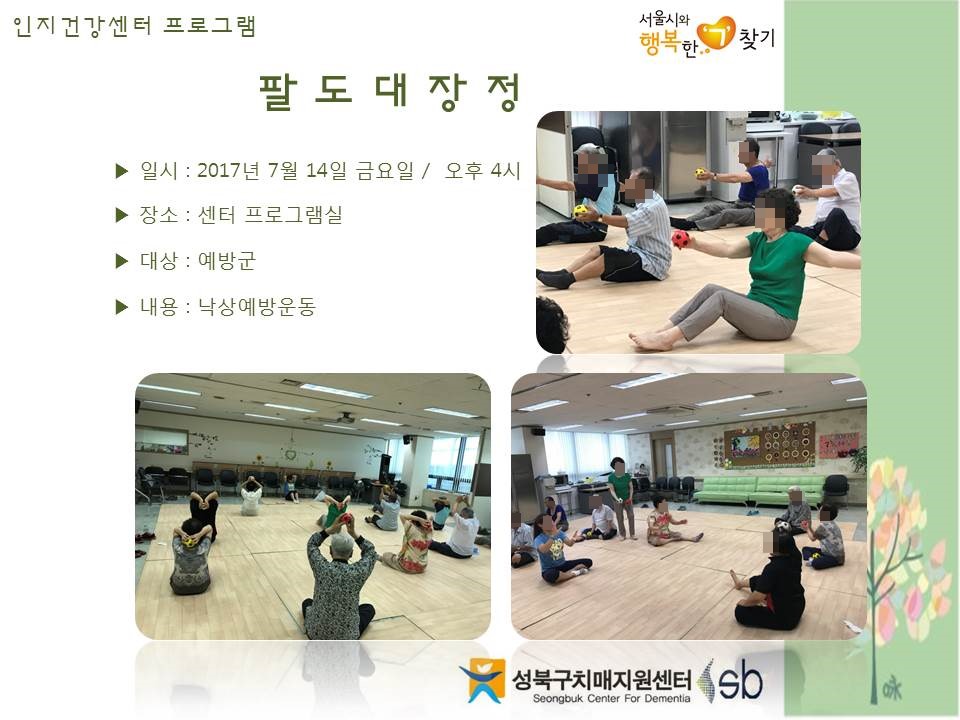 인지건강센터 프로그램

서울시와 행복한 7 찾기

팔 도 대 장 정

▶ 일시 : 2017년 7월 14일 금요일 / 오후 4시

▶ 장소 : 센터 프로그램실

▶ 대상 : 예방군

▶ 내용 : 낙상예방운동

성북구치매지원센터
Seongbuk Center For Dementia
sb